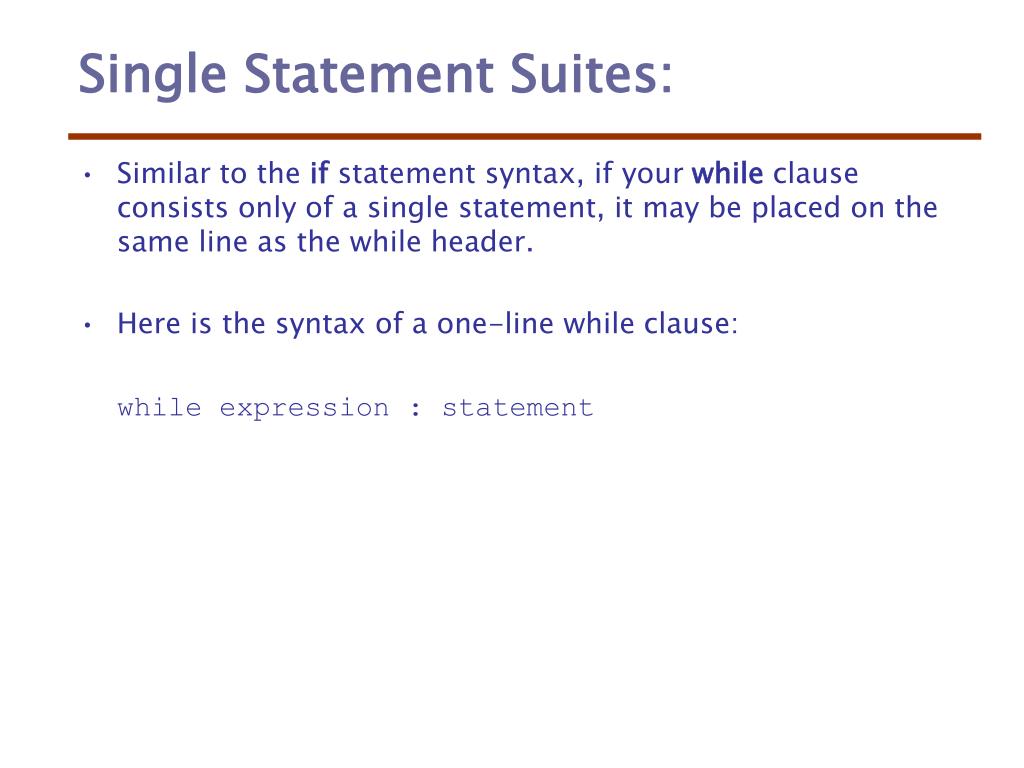 Single Statement Suites:

• Similar to the if statement syntax, if your while clause consists only of a single statement, it may be placed on the same line as the while header.

• Here is the syntax of a one-line while clause:

while expression : statement